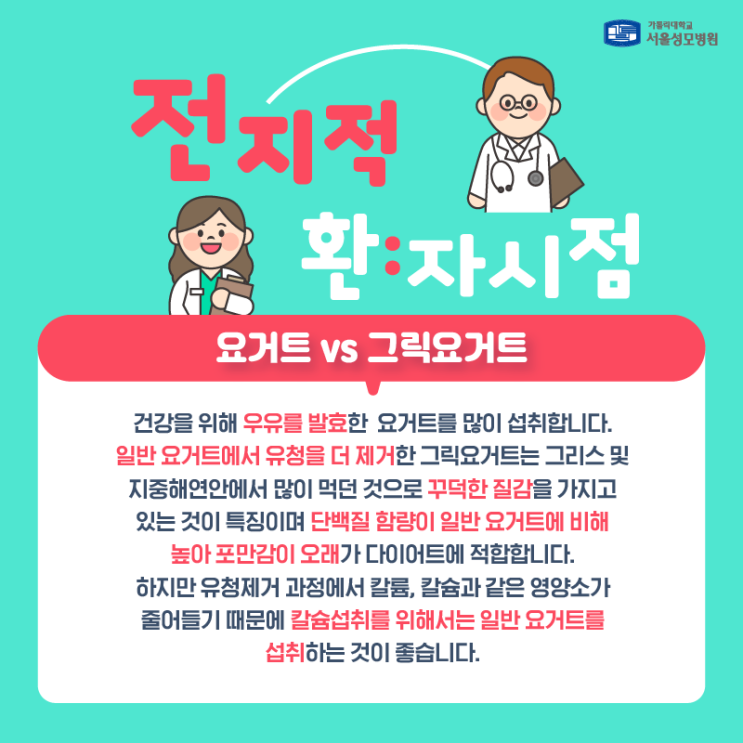 가톨릭대학교
서울성모병원

전지적

환:자시점

요거트 vs 그릭요거트

건강을 위해 우유를 발효한 요거트를 많이 섭취합니다. 일반 요거트에서 유청을 더 제거한 그릭요거트는 그리스 및 지중해연안에서 많이 먹던 것으로 꾸덕한 질감을 가지고 있는 것이 특징이며 단백질 함량이 일반 요거트에 비해 높아 포만감이 오래가 다이어트에 적합합니다. 하지만 유청제거 과정에서 칼륨, 칼슘과 같은 영양소가 줄어들기 때문에 칼슘섭취를 위해서는 일반 요거트를 섭취하는 것이 좋습니다.